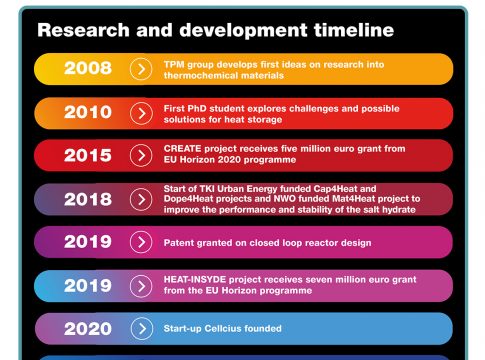 Research and development timeline

2008 TPM group develops first ideas on research into thermochemical materials

2010 First PhD student explores challenges and possible solutions for heat storage

2015 CREATE project receives five million euro grant from EU Horizon 2020 programme

2018 Start of TKI Urban Energy funded Cap4Heat and Dope4Heat projects and NWO funded Mat4Heat project to improve the performance and stability of the salt hydrate

2019 Patent granted on closed loop reactor design

2019 HEAT-INSYDE project receives seven million euro grant from the EU Horizon programme

2020 Start-up Cellcius founded